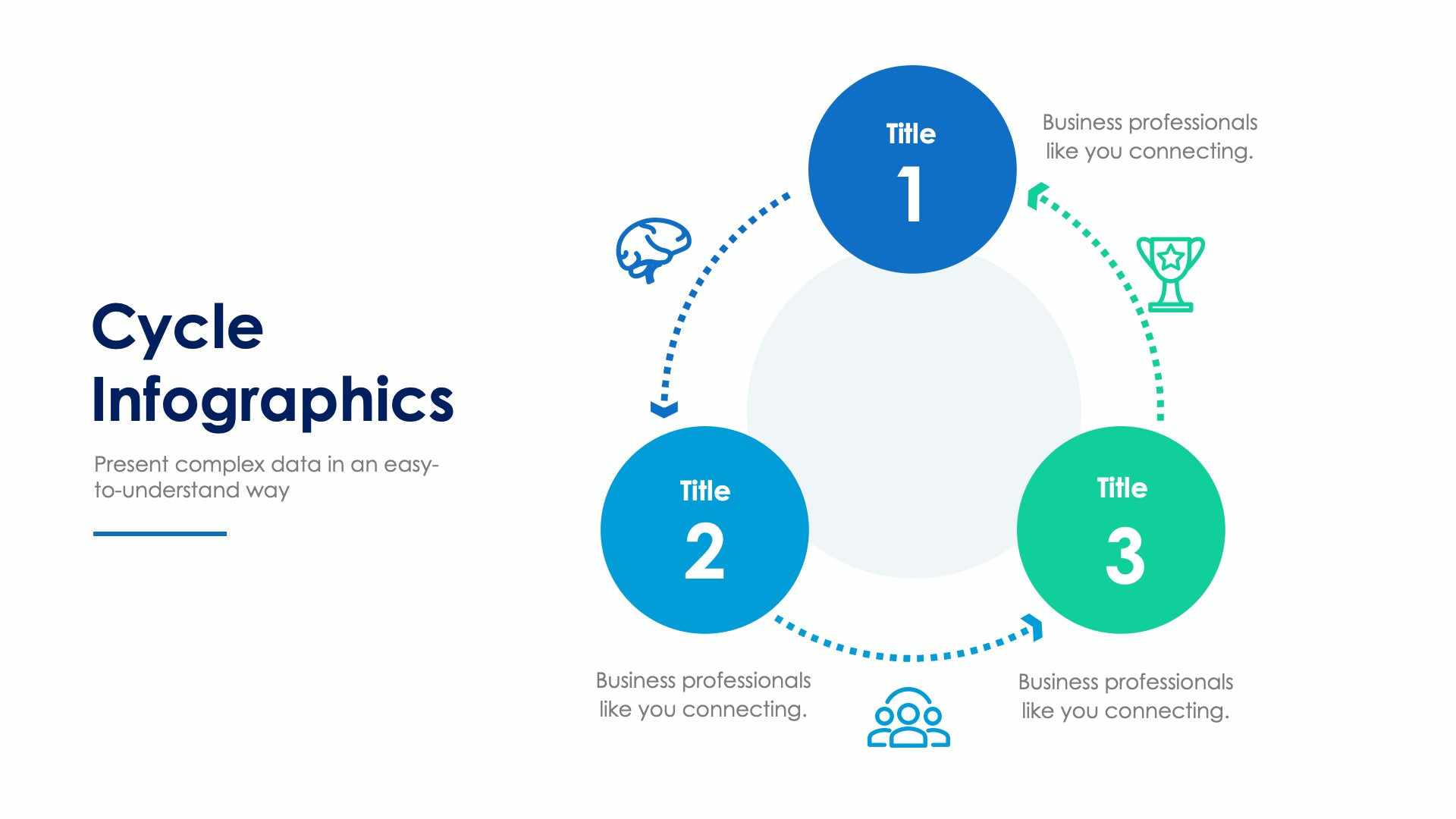 Cycle Infographics

Present complex data in an easy-to-understand way

Title
1

Business professionals like you connecting.

Title
2

Business professionals like you connecting.

Title
3

Business professionals like you connecting.